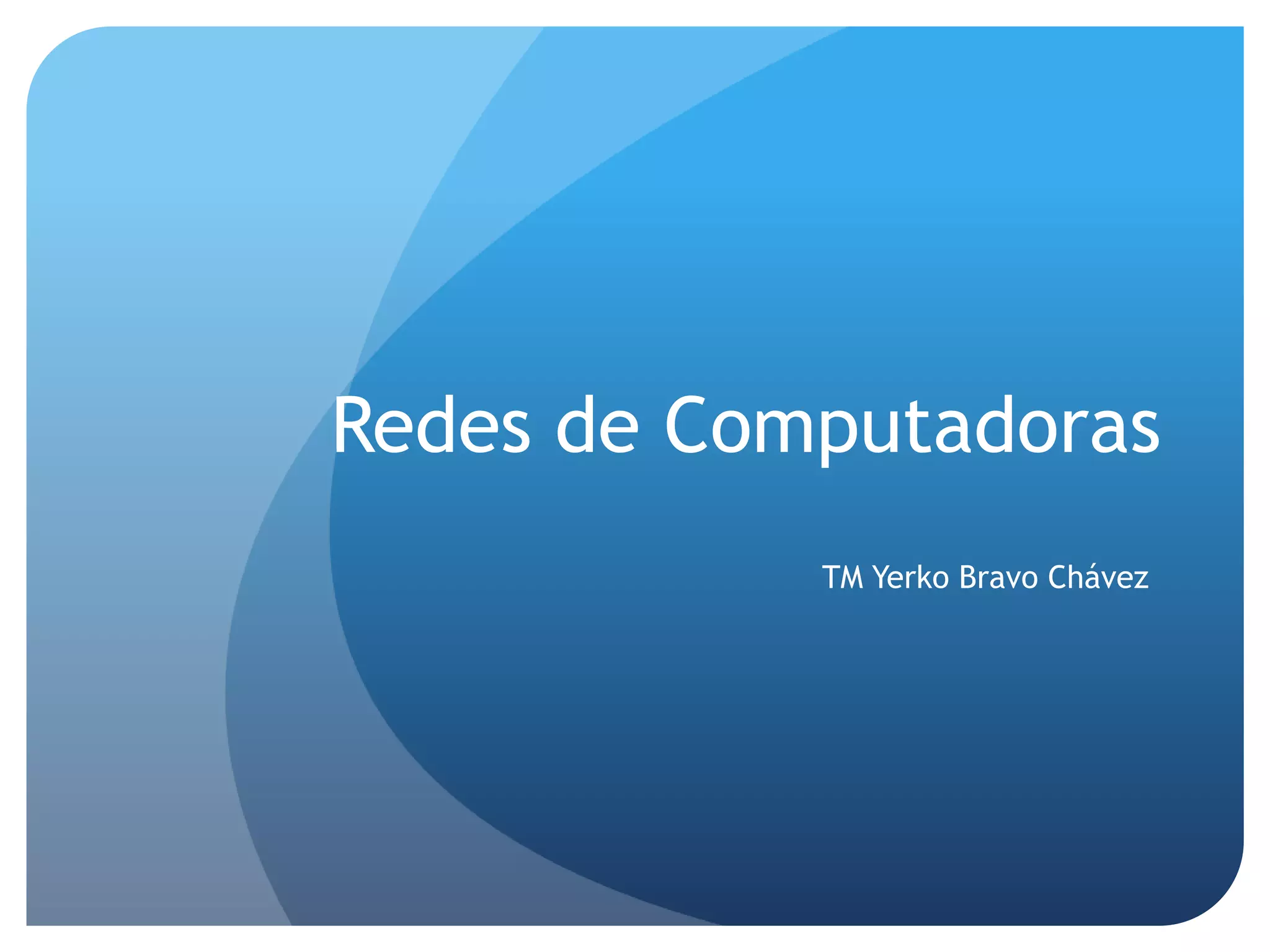 Redes de Computadoras

TM Yerko Bravo Chávez